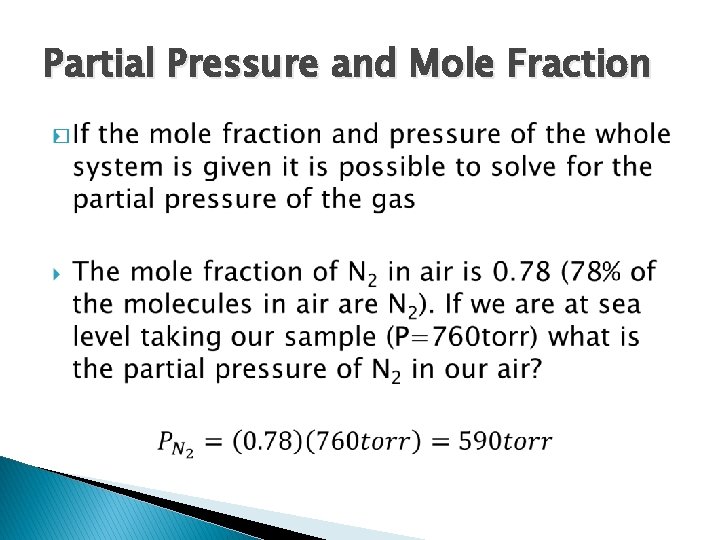 Partial Pressure and Mole Fraction

If the mole fraction and pressure of the whole system is given it is possible to solve for the partial pressure of the gas

The mole fraction of $N_2$ in air is 0.78 (78% of the molecules in air are $N_2$). If we are at sea level taking our sample (P=760torr) what is the partial pressure of $N_2$ in our air?

$P_{N_2} = (0.78)(760torr) = 590torr$